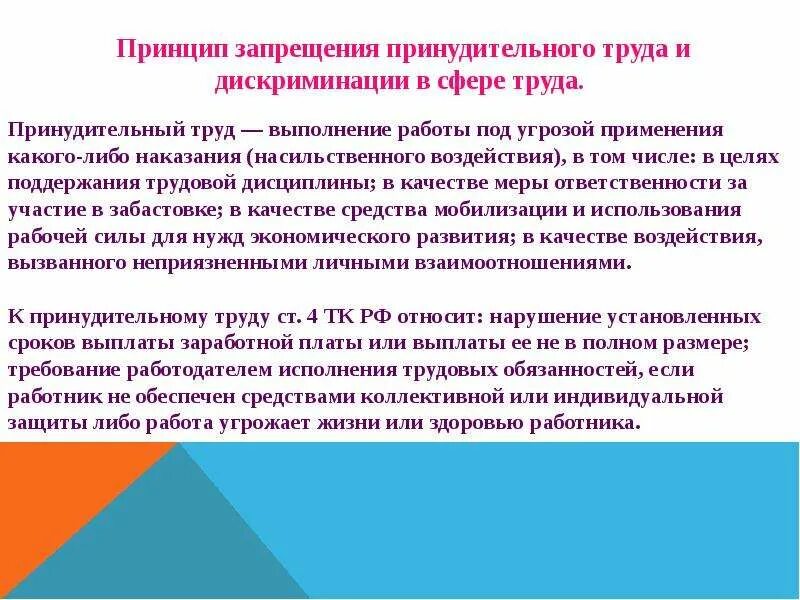 Принцип запрещения принудительного труда и дискриминации в сфере труда.

Принудительный труд — выполнение работы под угрозой применения какого-либо наказания (насильственного воздействия), в том числе: в целях поддержания трудовой дисциплины; в качестве меры ответственности за участие в забастовке; в качестве средства мобилизации и использования рабочей силы для нужд экономического развития; в качестве воздействия, вызванного неприязненными личными взаимоотношениями.

К принудительному труду ст. 4 ТК РФ относит: нарушение установленных сроков выплаты заработной платы или выплаты ее не в полном размере; требование работодателем исполнения трудовых обязанностей, если работник не обеспечен средствами коллективной или индивидуальной защиты либо работа угрожает жизни или здоровью работника.